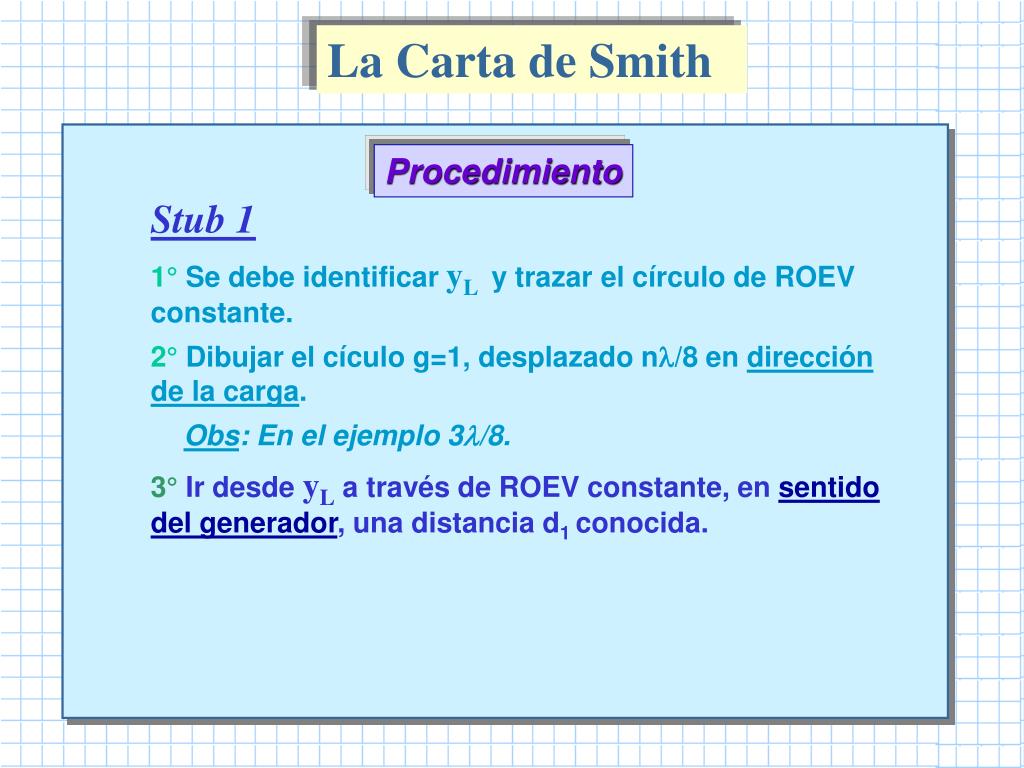 La Carta de Smith

Procedimiento

Stub 1

1° Se debe identificar $y_L$ y trazar el círculo de ROEV constante.

2° Dibujar el cículo g=1, desplazado n$\lambda$/8 en dirección de la carga.

Obs: En el ejemplo 3$\lambda$/8.

3° Ir desde $y_L$ a través de ROEV constante, en sentido del generador, una distancia $d_1$ conocida.